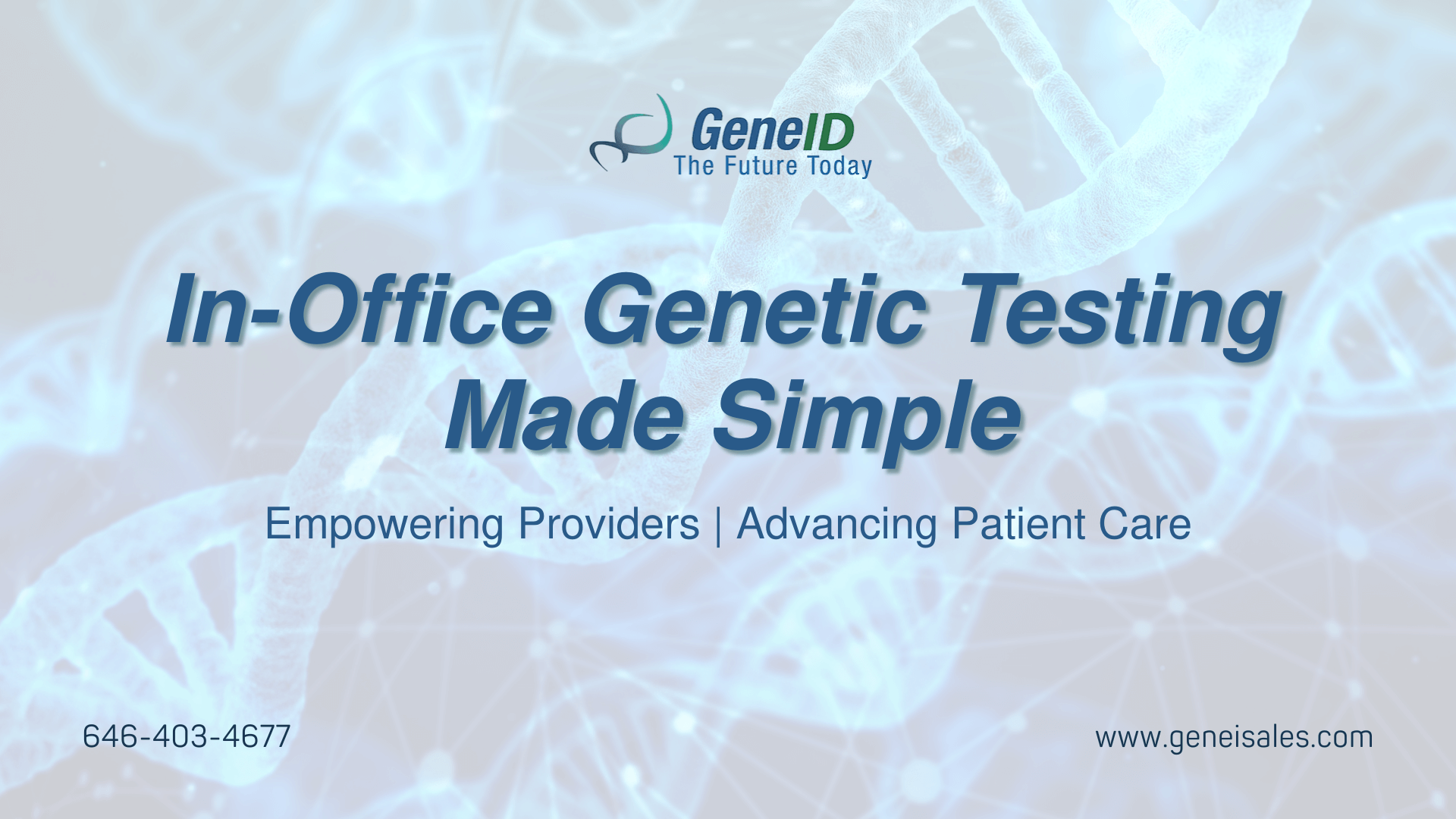 GeneID
The Future Today

In-Office Genetic Testing Made Simple

Empowering Providers | Advancing Patient Care

646-403-4677

www.geneisales.com